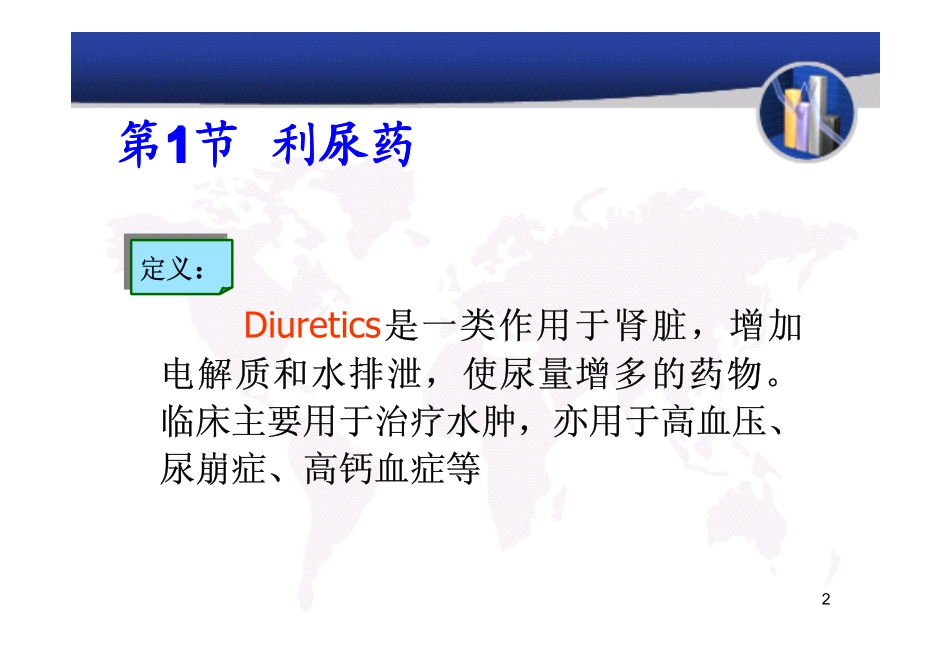 第1节 利尿药

定义：

Diuretics是一类作用于肾脏，增加电解质和水排泄，使尿量增多的药物。临床主要用于治疗水肿，亦用于高血压、尿崩症、高钙血症等

2